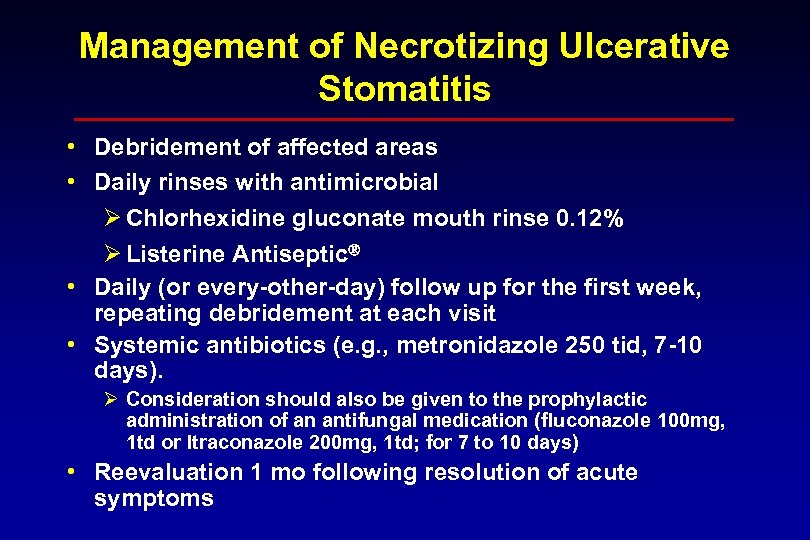 Management of Necrotizing Ulcerative Stomatitis

• Debridement of affected areas
• Daily rinses with antimicrobial
➢ Chlorhexidine gluconate mouth rinse 0.12%
➢ Listerine Antiseptic®
• Daily (or every-other-day) follow up for the first week, repeating debridement at each visit
• Systemic antibiotics (e.g., metronidazole 250 tid, 7-10 days).
➢ Consideration should also be given to the prophylactic administration of an antifungal medication (fluconazole 100mg, 1td or Itraconazole 200mg, 1td; for 7 to 10 days)
• Reevaluation 1 mo following resolution of acute symptoms